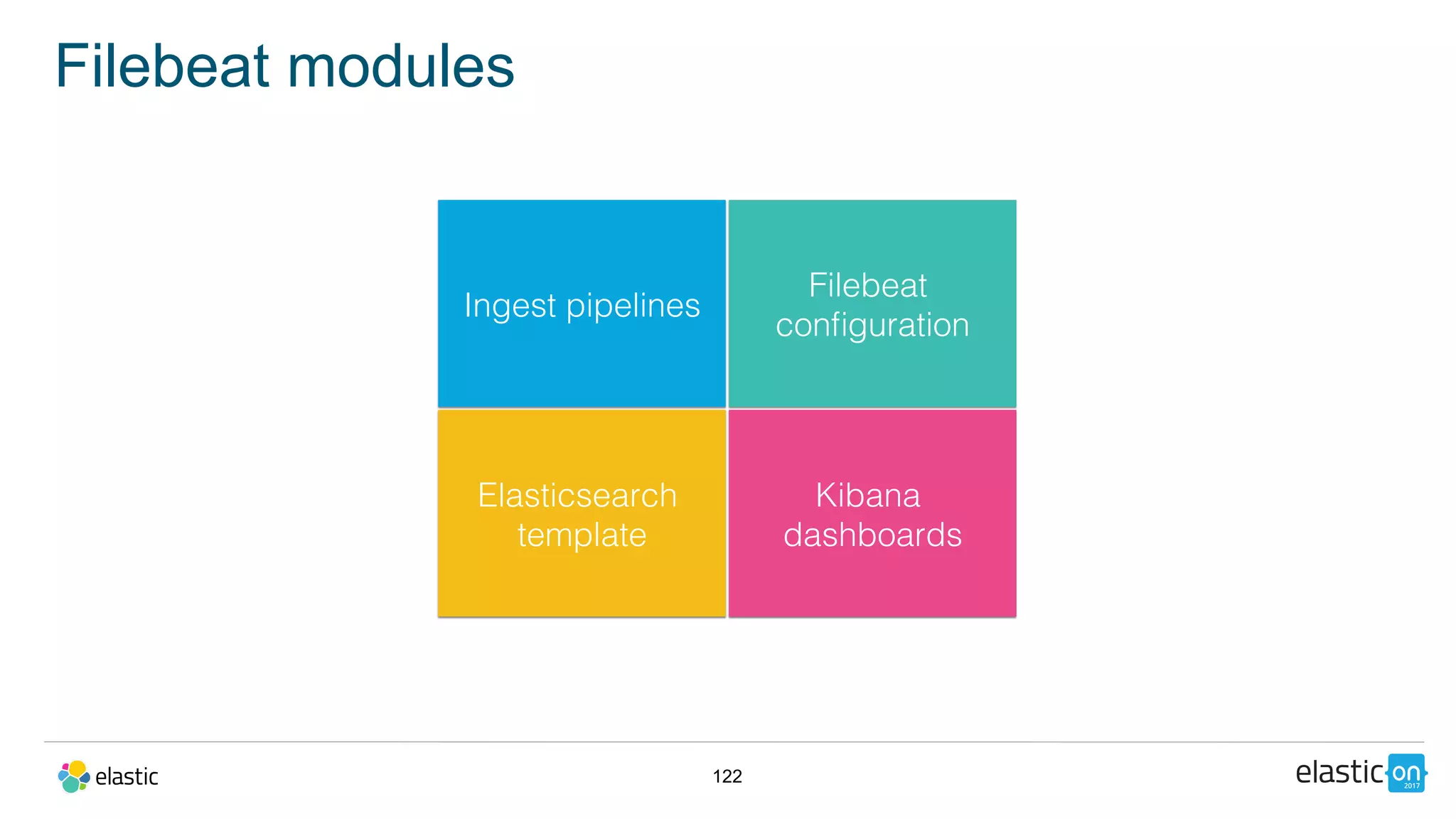 Filebeat modules

Ingest pipelines

Filebeat configuration

Elasticsearch template

Kibana dashboards

elastic

122

elastic on 2017